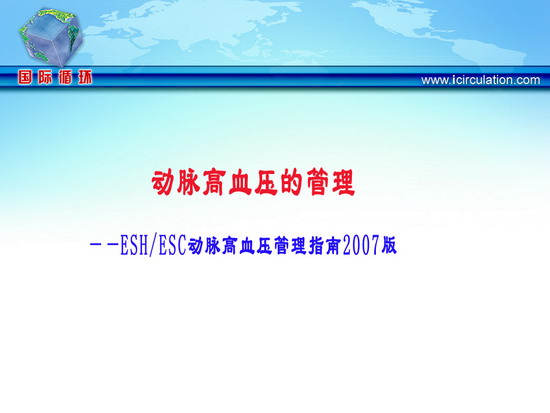 国际循环

www.icirculation.com

动脉高血压的管理

--ESH/ESC动脉高血压管理指南2007版